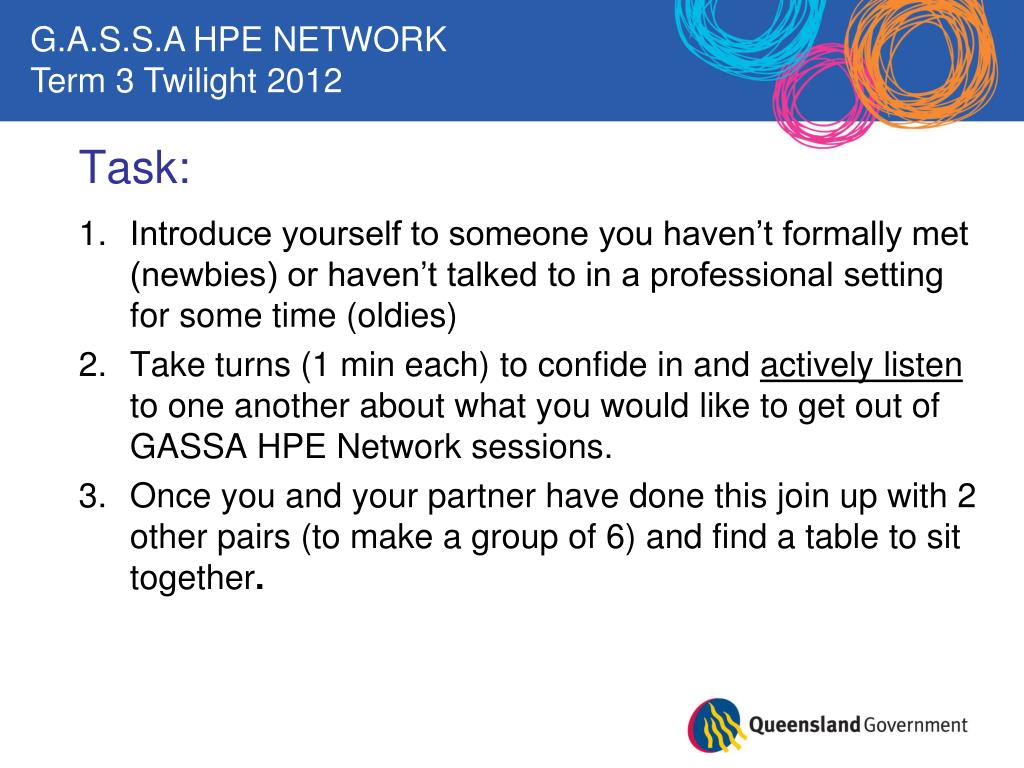 G.A.S.S.A HPE NETWORK
Term 3 Twilight 2012

Task:

1. Introduce yourself to someone you haven’t formally met (newbies) or haven’t talked to in a professional setting for some time (oldies)
2. Take turns (1 min each) to confide in and actively listen to one another about what you would like to get out of GASSA HPE Network sessions.
3. Once you and your partner have done this join up with 2 other pairs (to make a group of 6) and find a table to sit together.

Queensland Government